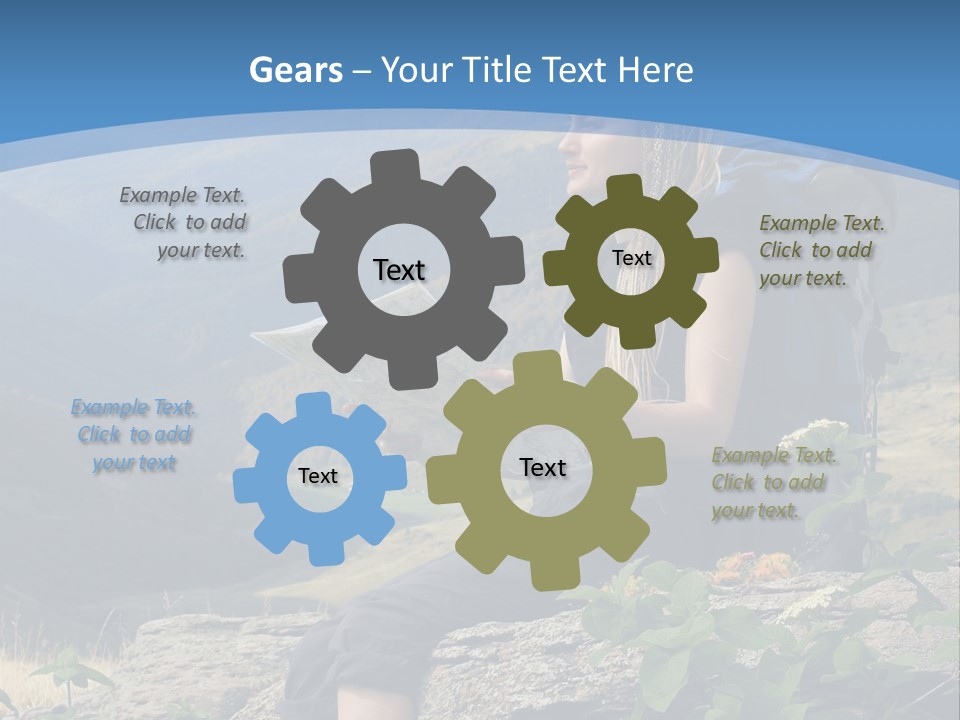 Gears – Your Title Text Here

Example Text. Click to add your text.

Text

Text

Example Text. Click to add your text.

Example Text. Click to add your text

Text

Text

Example Text. Click to add your text.